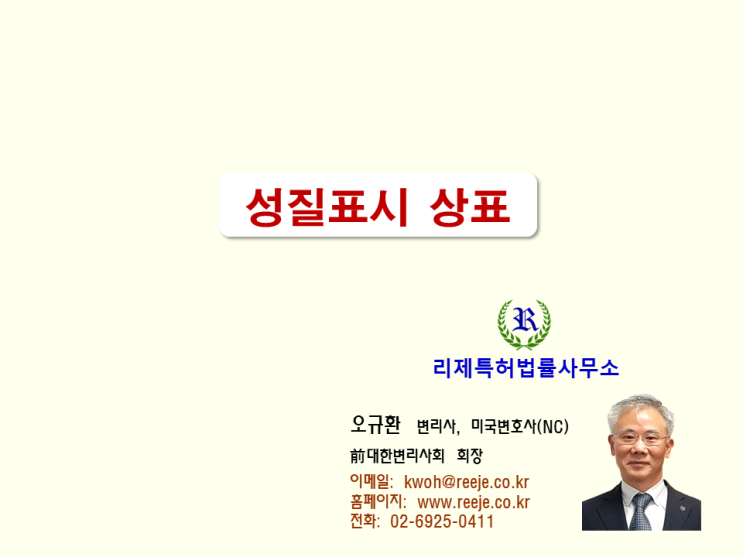 성질표시 상표

R

리제특허법률사무소

오규환 변리사, 미국변호사(NC)

前대한변리사회 회장

이메일: kwoh@reeje.co.kr
홈페이지: www.reeje.co.kr
전화: 02-6925-0411